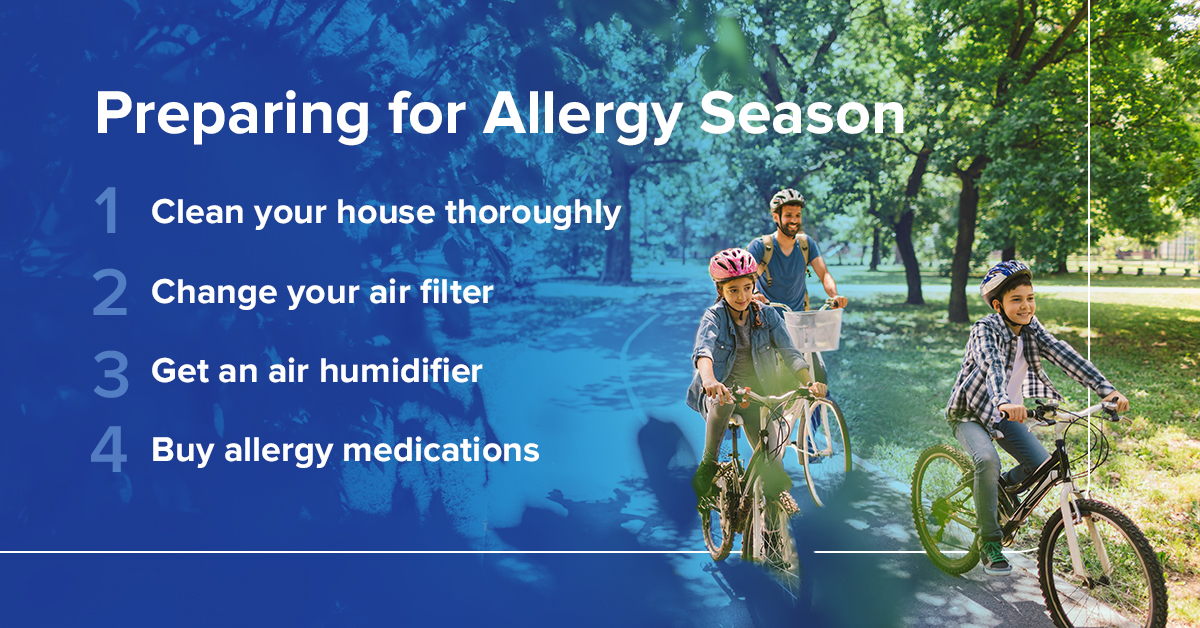 Preparing for Allergy Season

1 Clean your house thoroughly

2 Change your air filter

3 Get an air humidifier

4 Buy allergy medications